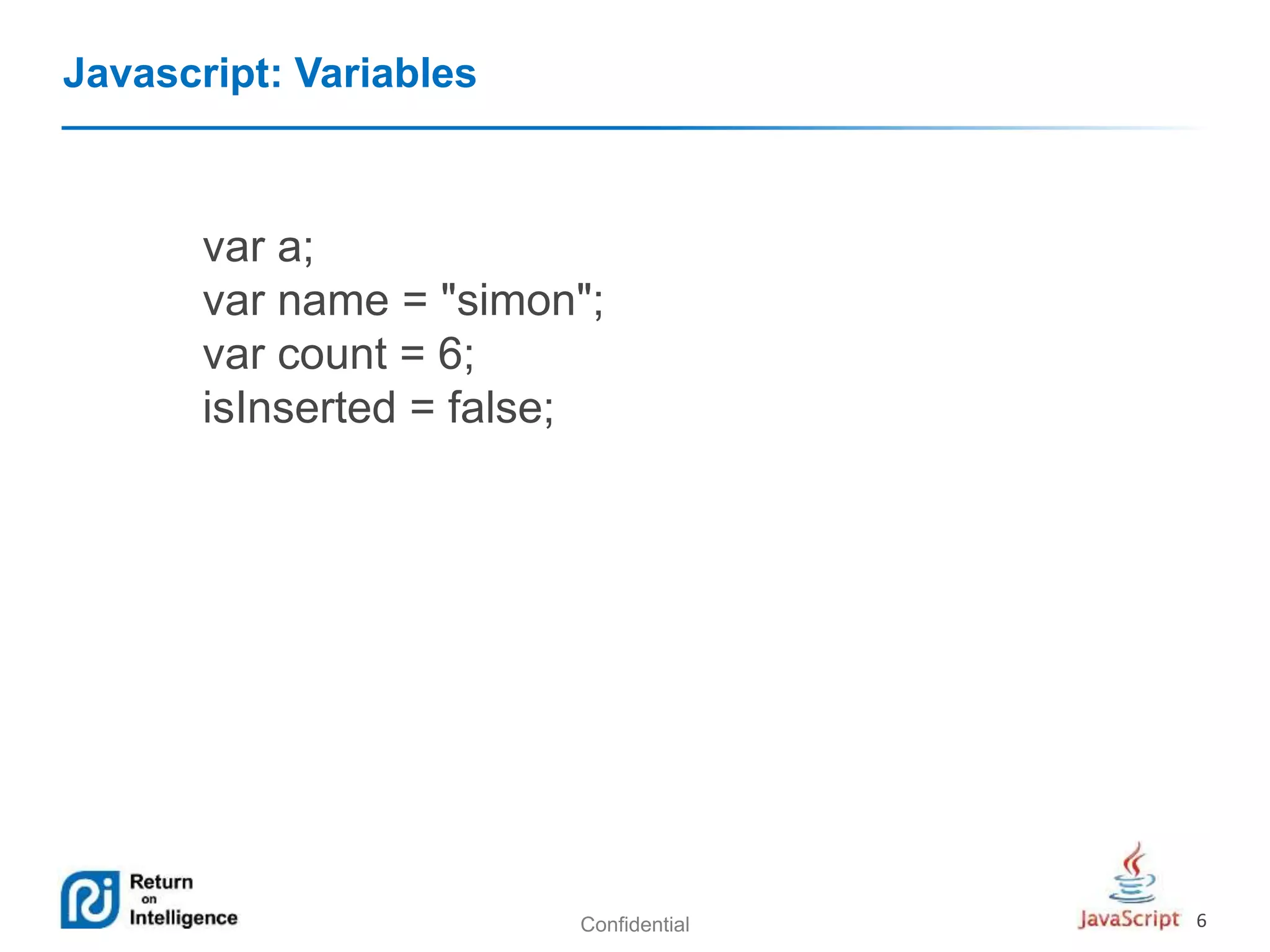 Javascript: Variables

var a;
var name = "simon";
var count = 6;
isInserted = false;

Return on Intelligence

Confidential

JavaScript 6